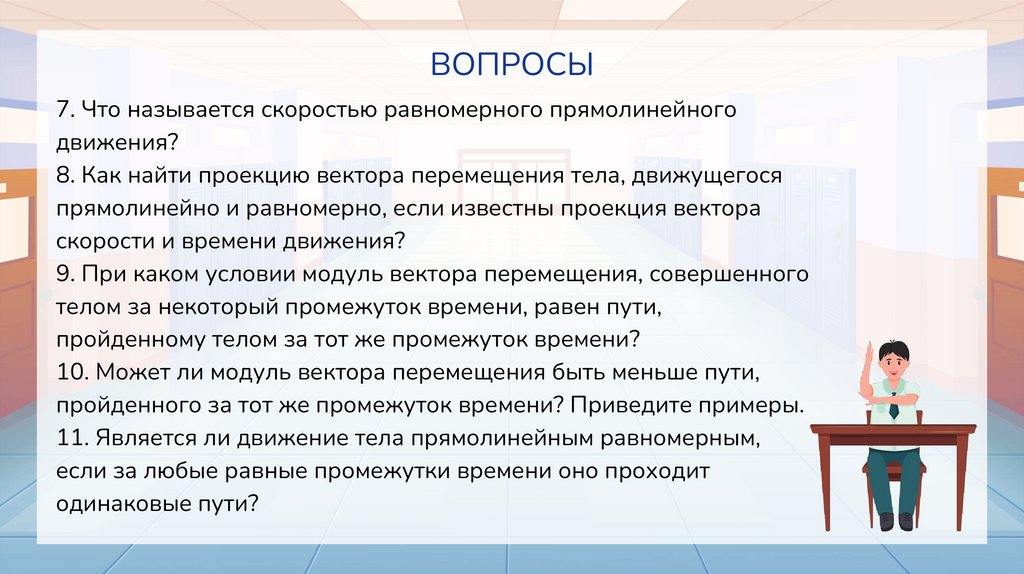 ВОПРОСЫ

7. Что называется скоростью равномерного прямолинейного движения?
8. Как найти проекцию вектора перемещения тела, движущегося прямолинейно и равномерно, если известны проекция вектора скорости и времени движения?
9. При каком условии модуль вектора перемещения, совершенного телом за некоторый промежуток времени, равен пути, пройденному телом за тот же промежуток времени?
10. Может ли модуль вектора перемещения быть меньше пути, пройденного за тот же промежуток времени? Приведите примеры.
11. Является ли движение тела прямолинейным равномерным, если за любые равные промежутки времени оно проходит одинаковые пути?